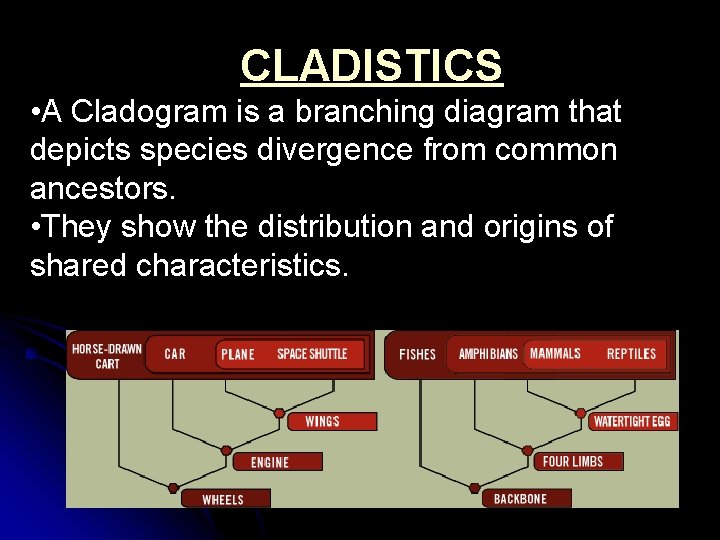 CLADISTICS

•A Cladogram is a branching diagram that depicts species divergence from common ancestors.

•They show the distribution and origins of shared characteristics.

HORSE-DRAWN CART
CAR
PLANE
SPACE SHUTTLE
WINGS
ENGINE
WHEELS

FISHES
AMPHIBIANS
MAMMALS
REPTILES
WATERTIGHT EGG
FOUR LIMBS
BACKBONE